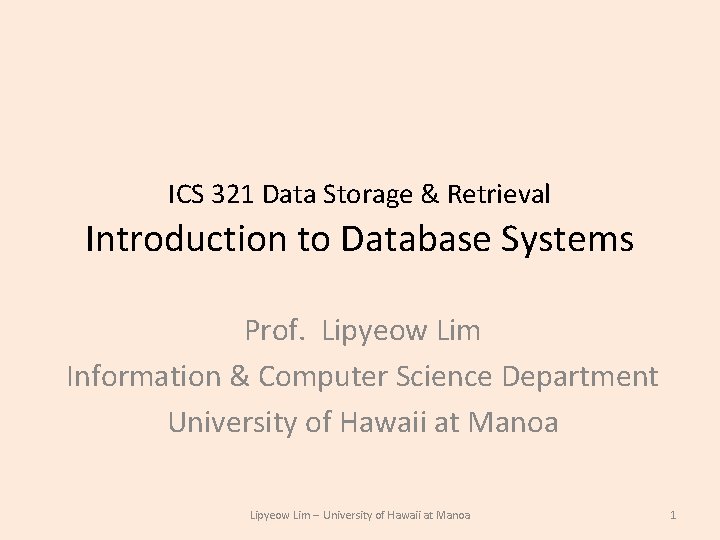 ICS 321 Data Storage & Retrieval
Introduction to Database Systems

Prof. Lipyeow Lim
Information & Computer Science Department
University of Hawaii at Manoa

Lipyeow Lim – University of Hawaii at Manoa

1